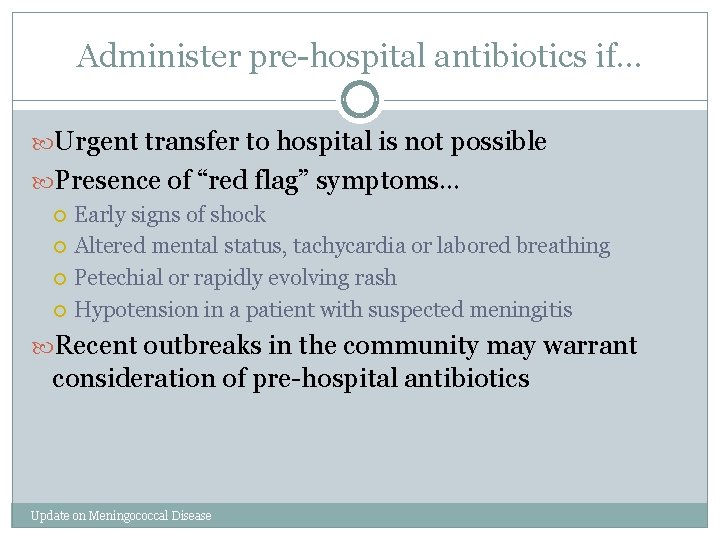 Administer pre-hospital antibiotics if…

Urgent transfer to hospital is not possible

Presence of “red flag” symptoms…

Early signs of shock

Altered mental status, tachycardia or labored breathing

Petechial or rapidly evolving rash

Hypotension in a patient with suspected meningitis

Recent outbreaks in the community may warrant consideration of pre-hospital antibiotics

Update on Meningococcal Disease